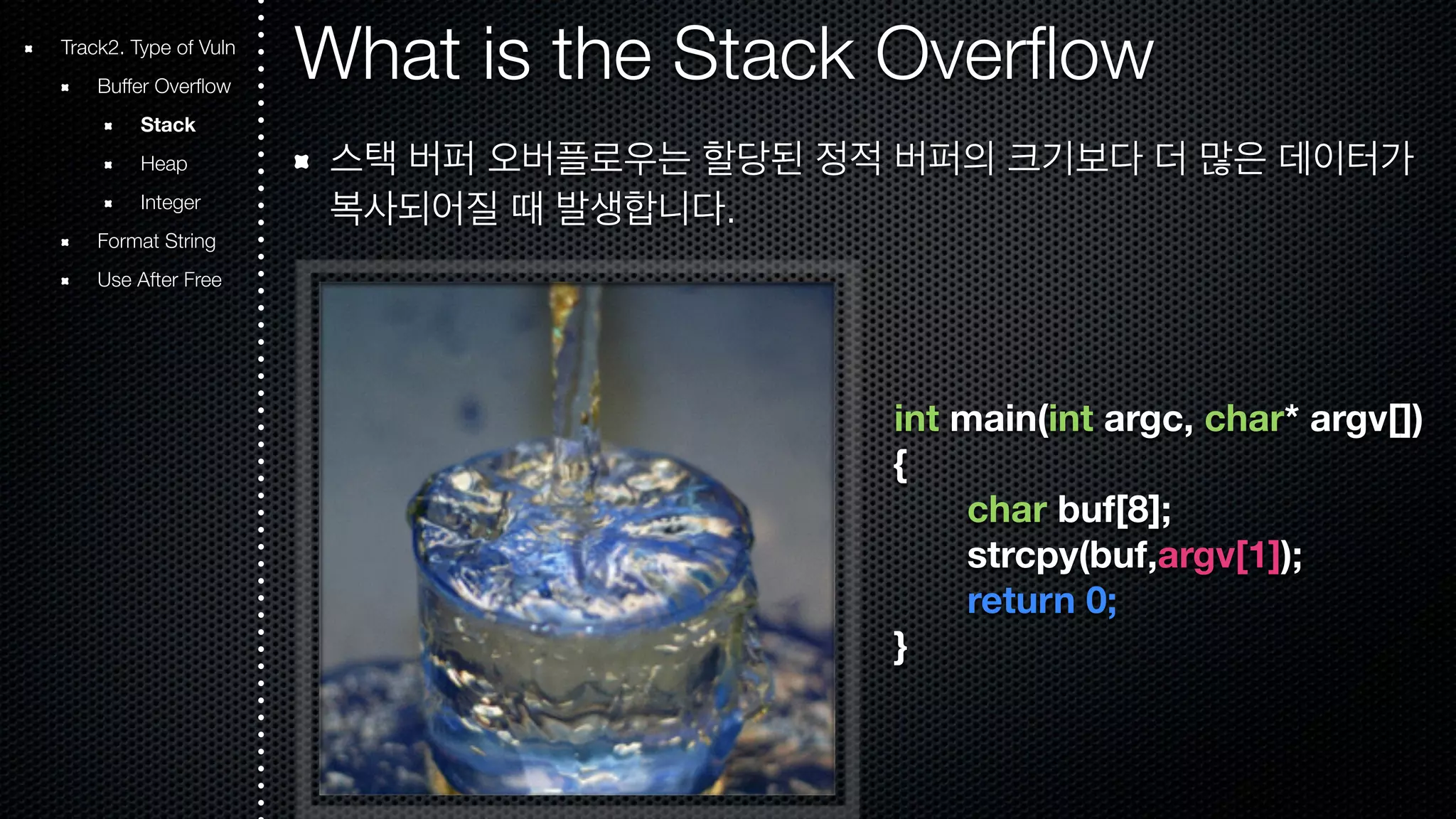 Track2. Type of Vuln

Buffer Overflow

Stack

Heap

Integer

Format String

Use After Free

What is the Stack Overflow

스택 버퍼 오버플로우는 할당된 정적 버퍼의 크기보다 더 많은 데이터가 복사되어질 때 발생합니다.

int main(int argc, char* argv[])
{
char buf[8];
strcpy(buf,argv[1]);
return 0;
}